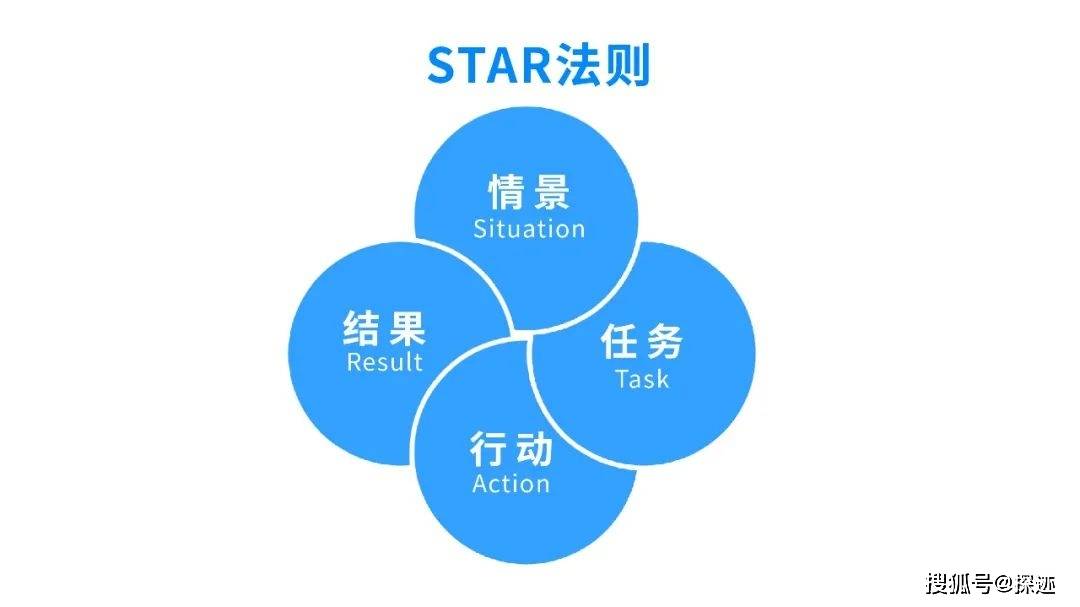 STAR法则

情景
Situation

结果
Result

任务
Task

行动
Action

搜狐号@探迹